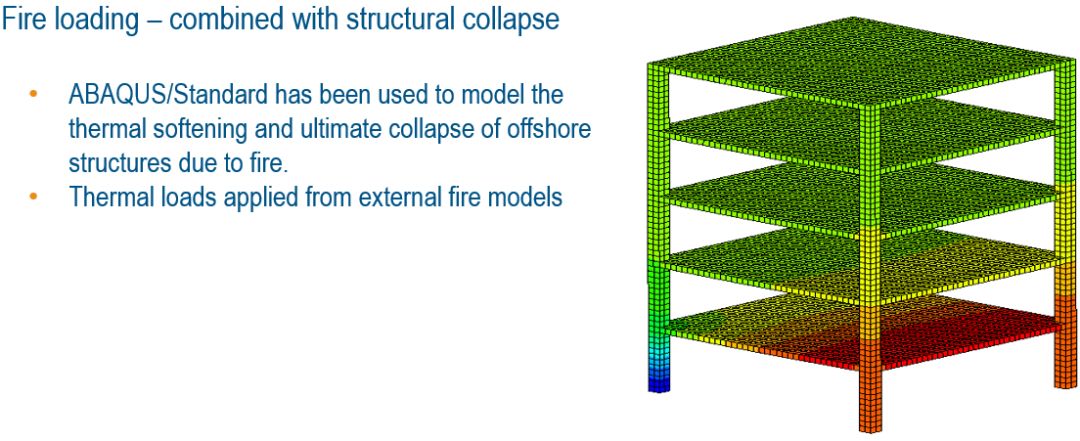 Fire loading – combined with structural collapse

• ABAQUS/Standard has been used to model the thermal softening and ultimate collapse of offshore structures due to fire.
• Thermal loads applied from external fire models